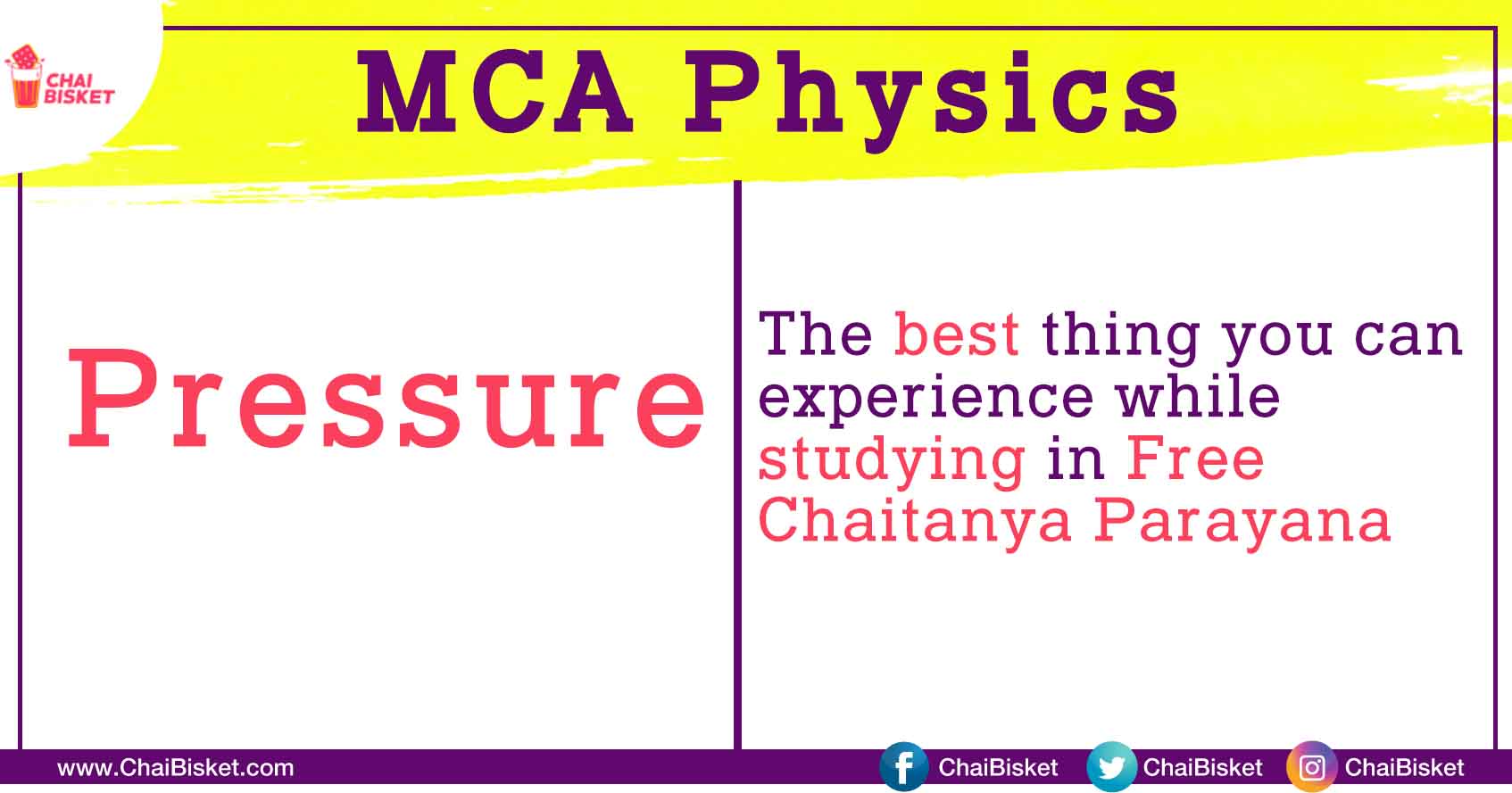 CHAI BISKET

MCA Physics

Pressure

The best thing you can experience while studying in Free Chaitanya Parayana

www.ChaiBisket.com

ChaiBisket ChaiBisket ChaiBisket